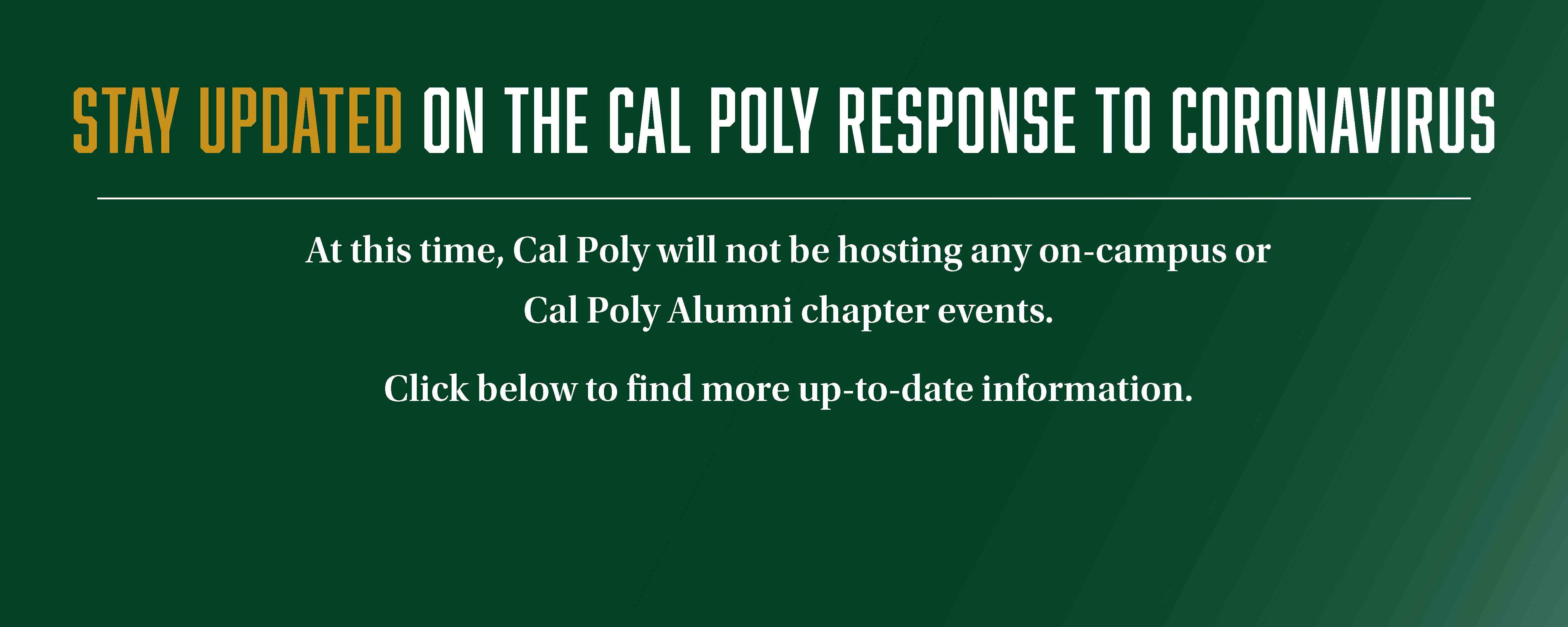 STAY UPDATED ON THE CAL POLY RESPONSE TO CORONAVIRUS

At this time, Cal Poly will not be hosting any on-campus or Cal Poly Alumni chapter events.

Click below to find more up-to-date information.